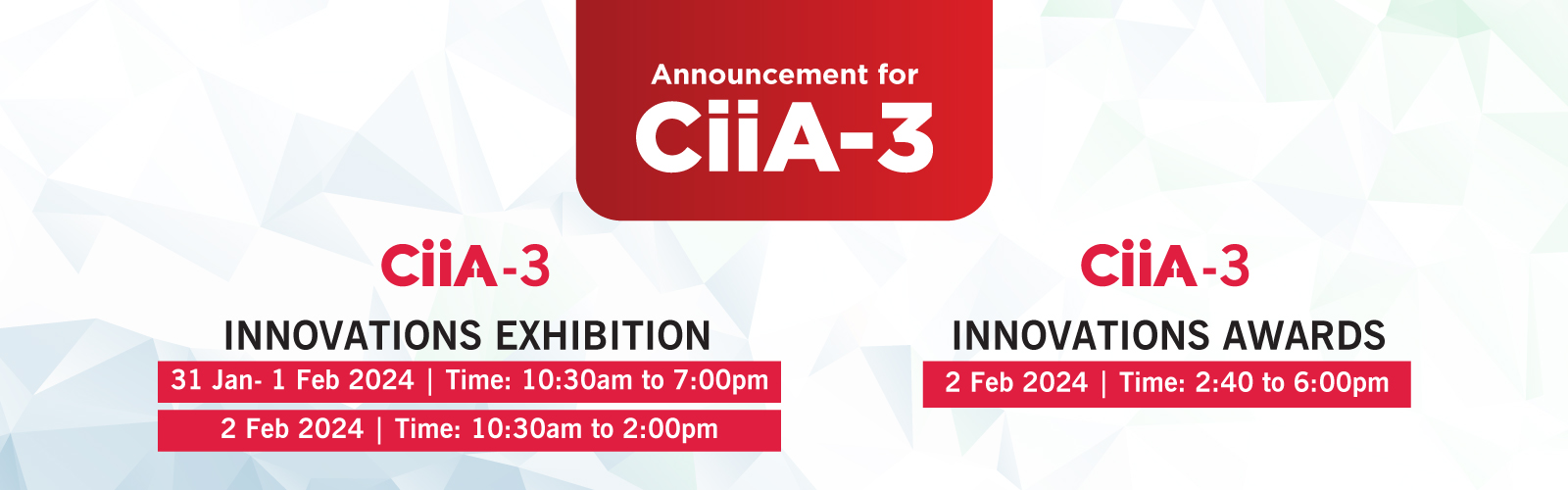 Announcement for
CiiA-3

CiiA-3
INNOVATIONS EXHIBITION
31 Jan- 1 Feb 2024 | Time: 10:30am to 7:00pm
2 Feb 2024 | Time: 10:30am to 2:00pm

CiiA-3
INNOVATIONS AWARDS
2 Feb 2024 | Time: 2:40 to 6:00pm